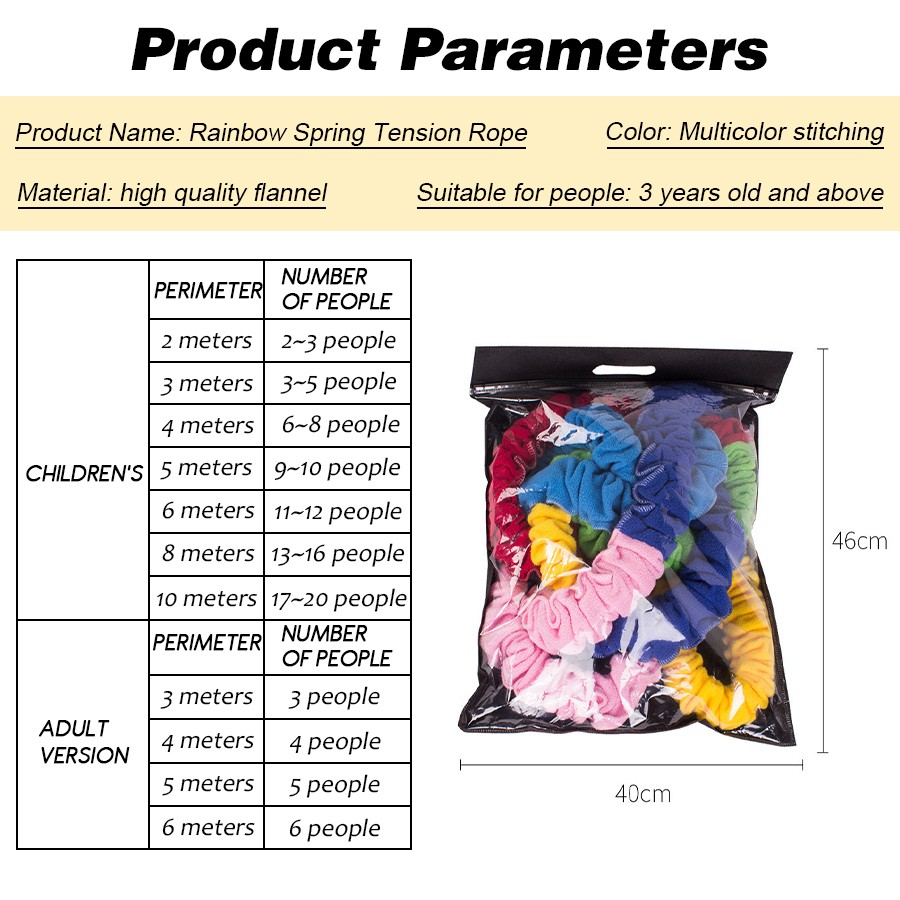 Product Parameters

Product Name: Rainbow Spring Tension Rope

Color: Multicolor stitching

Material: high quality flannel

Suitable for people: 3 years old and above

| | PERIMETER | NUMBER OF PEOPLE |
|---|---|---|
| CHILDREN'S | 2 meters | 2~3 people |
| | 3 meters | 3~5 people |
| | 4 meters | 6~8 people |
| | 5 meters | 9~10 people |
| | 6 meters | 11~12 people |
| | 8 meters | 13~16 people |
| | 10 meters | 17~20 people |
| ADULT VERSION | PERIMETER | NUMBER OF PEOPLE |
| | 3 meters | 3 people |
| | 4 meters | 4 people |
| | 5 meters | 5 people |
| | 6 meters | 6 people |

46cm

40cm